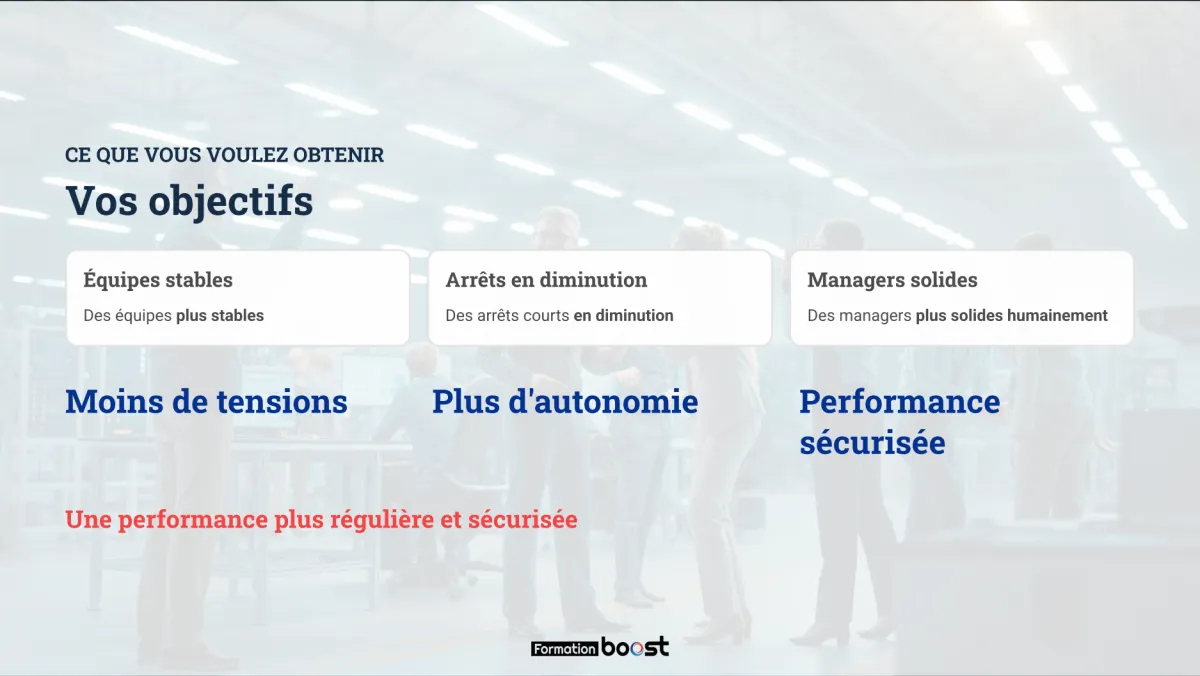 CE QUE VOUS VOULEZ OBTENIR

Vos objectifs

Équipes stables

Des équipes plus stables

Arrêts en diminution

Des arrêts courts en diminution

Managers solides

Des managers plus solides humainement

Moins de tensions

Plus d'autonomie

Performance sécurisée

Une performance plus régulière et sécurisée

Formation boost